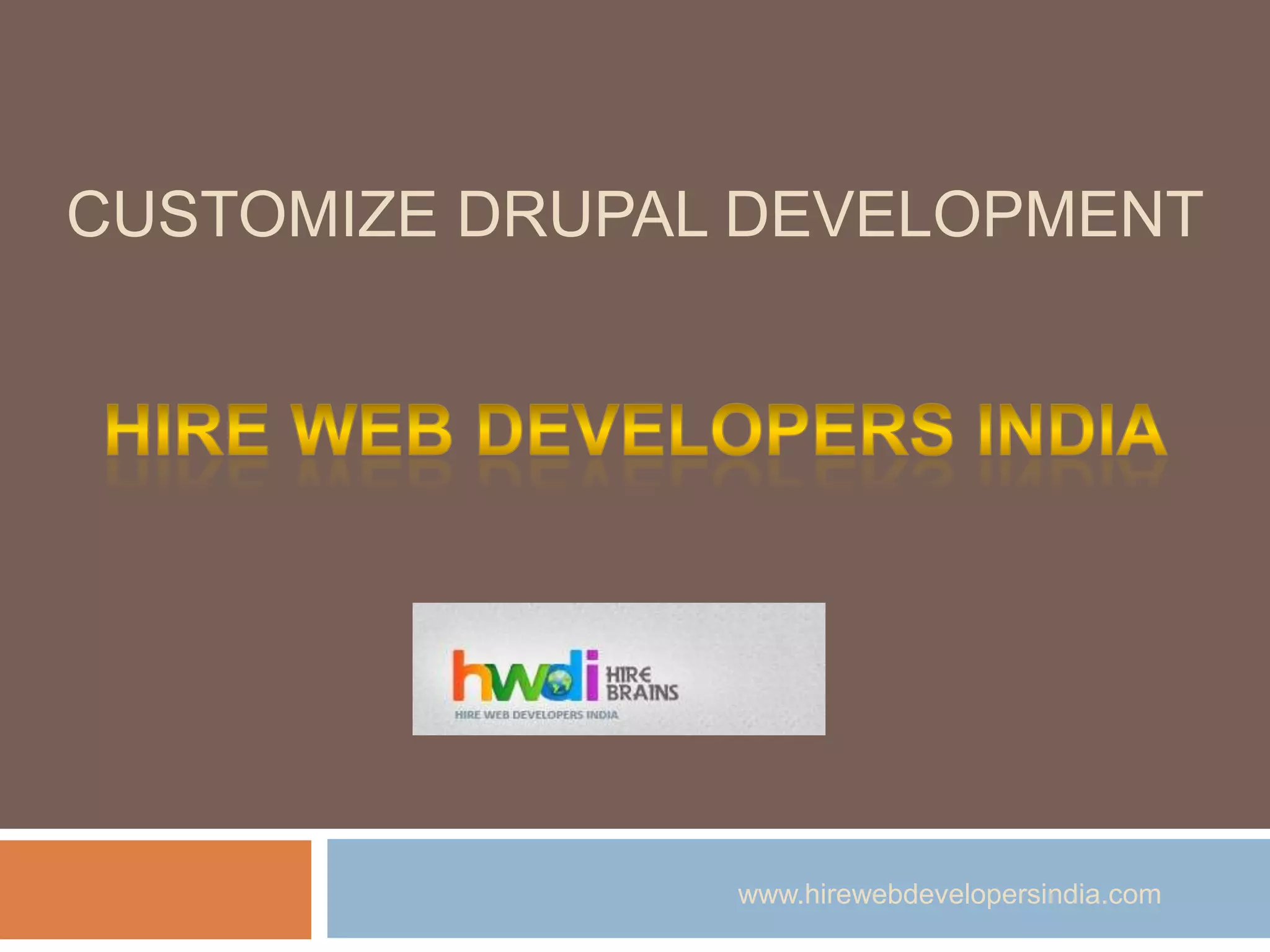 CUSTOMIZE DRUPAL DEVELOPMENT

HIRE WEB DEVELOPERS INDIA

hwdi HIRE BRAINS
HIRE WEB DEVELOPERS INDIA

www.hirewebdevelopersindia.com